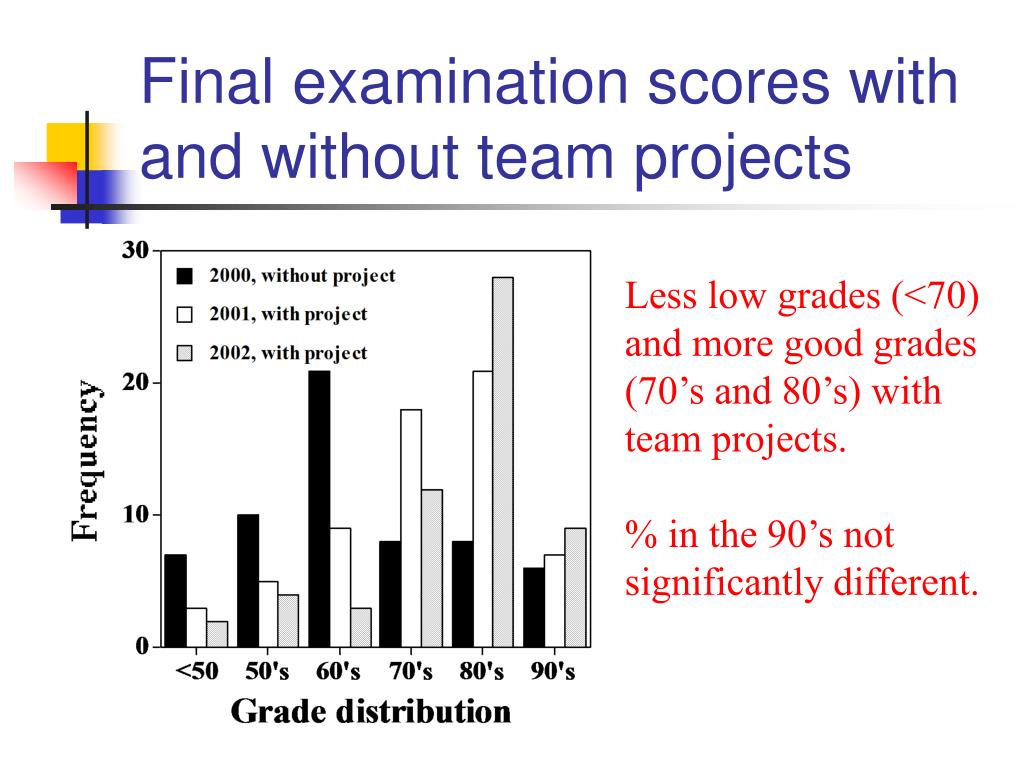 Final examination scores with and without team projects

30
20
10
0

Frequency

2000, without project
2001, with project
2002, with project

<50 50's 60's 70's 80's 90's

Grade distribution

Less low grades (<70) and more good grades (70’s and 80’s) with team projects.

% in the 90’s not significantly different.